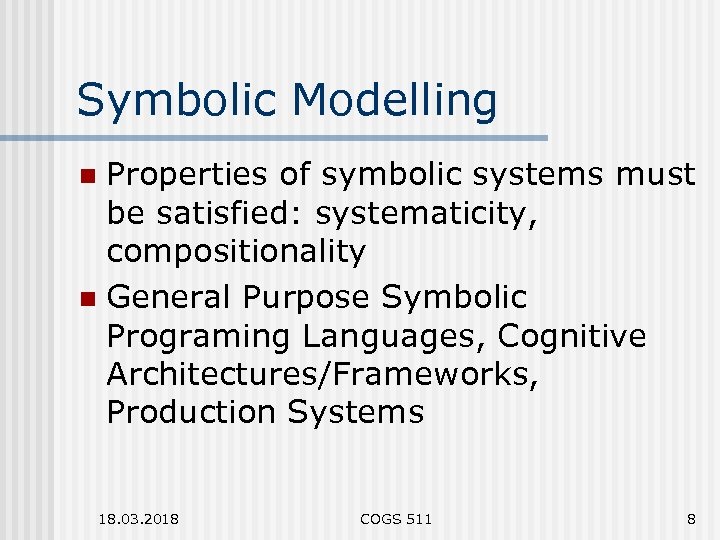 Symbolic Modelling

Properties of symbolic systems must be satisfied: systematicity, compositionality

General Purpose Symbolic Programing Languages, Cognitive Architectures/Frameworks, Production Systems

18.03.2018

COGS 511

8